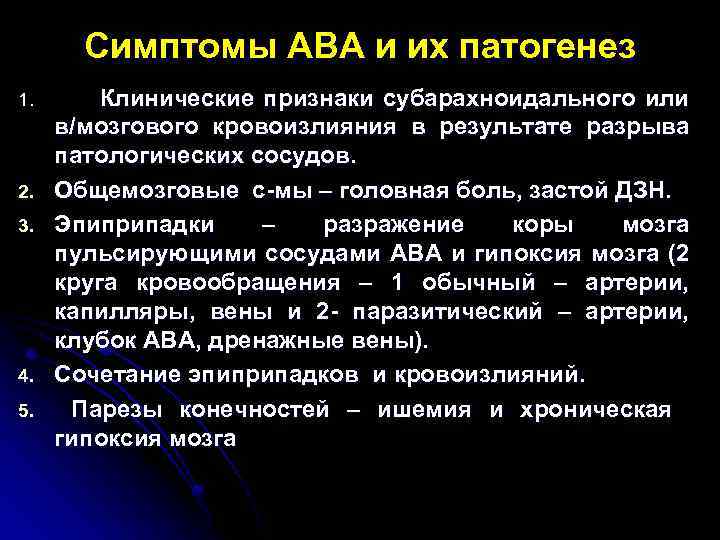 Симптомы АВА и их патогенез

1. Клинические признаки субарахноидального или в/мозгового кровоизлияния в результате разрыва патологических сосудов.

2. Общемозговые с-мы – головная боль, застой ДЗН.

3. Эпиприпадки – разражение коры мозга пульсирующими сосудами АВА и гипоксия мозга (2 круга кровообращения – 1 обычный – артерии, капилляры, вены и 2- паразитический – артерии, клубок АВА, дренажные вены).

4. Сочетание эпиприпадков и кровоизлияний.

5. Парезы конечностей – ишемия и хроническая гипоксия мозга